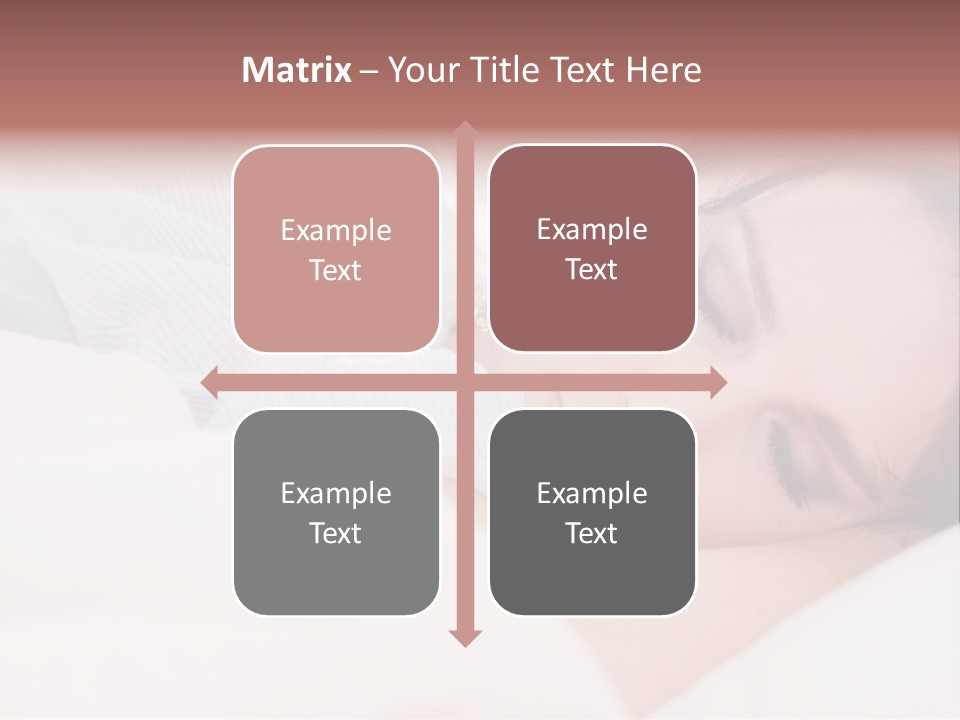 Matrix – Your Title Text Here

Example Text

Example Text

Example Text

Example Text